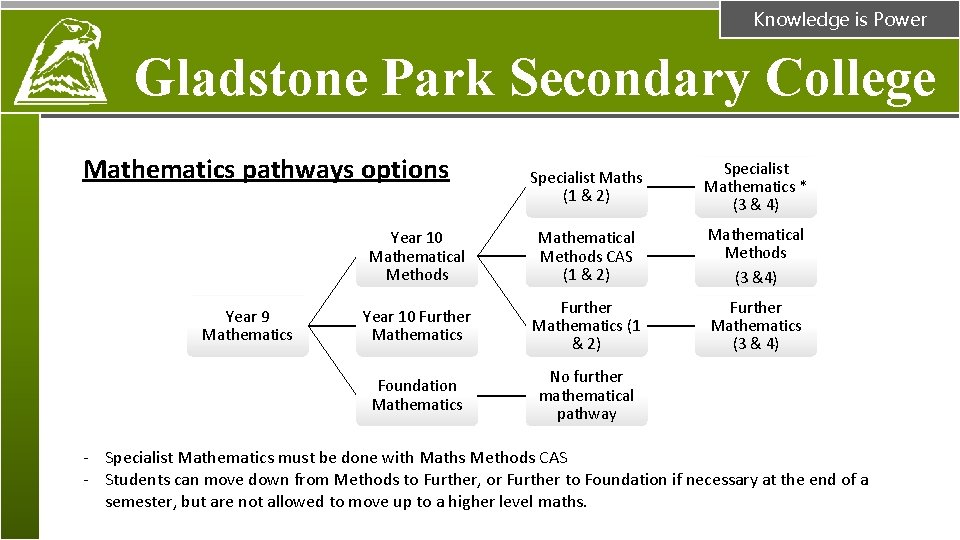 Knowledge is Power

Gladstone Park Secondary College

Mathematics pathways options

Year 9 Mathematics

Year 10 Mathematical Methods

Year 10 Further Mathematics

Foundation Mathematics

Specialist Maths (1 & 2)

Mathematical Methods CAS (1 & 2)

Further Mathematics (1 & 2)

No further mathematical pathway

Specialist Mathematics * (3 & 4)

Mathematical Methods (3 &4)

Further Mathematics (3 & 4)

- Specialist Mathematics must be done with Maths Methods CAS
- Students can move down from Methods to Further, or Further to Foundation if necessary at the end of a semester, but are not allowed to move up to a higher level maths.